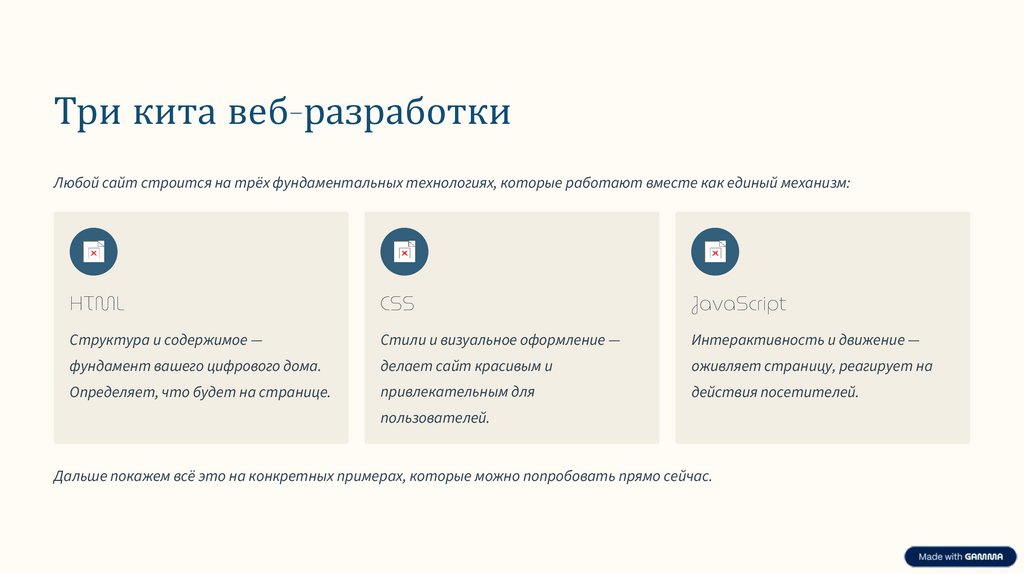 Три кита веб-разработки

Любой сайт строится на трёх фундаментальных технологиях, которые работают вместе как единый механизм:

HTML

Структура и содержимое — фундамент вашего цифрового дома. Определяет, что будет на странице.

CSS

Стили и визуальное оформление — делает сайт красивым и привлекательным для пользователей.

JavaScript

Интерактивность и движение — оживляет страницу, реагирует на действия посетителей.

Дальше покажем всё это на конкретных примерах, которые можно попробовать прямо сейчас.

Made with GAMMA